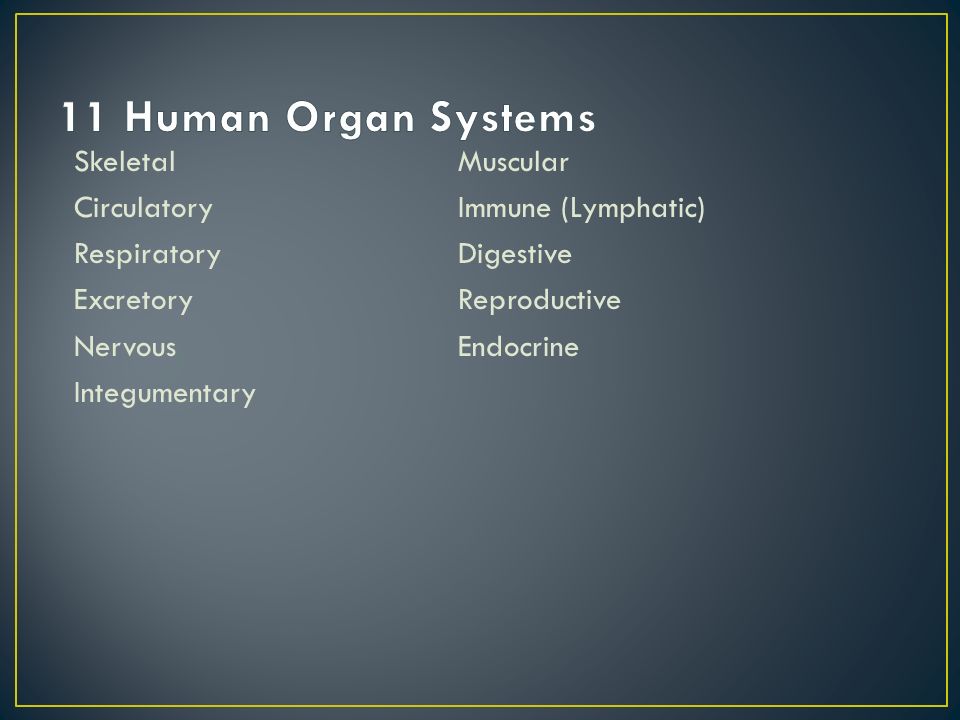 11 Human Organ Systems

Skeletal
Circulatory
Respiratory
Excretory
Nervous
Integumentary

Muscular
Immune (Lymphatic)
Digestive
Reproductive
Endocrine